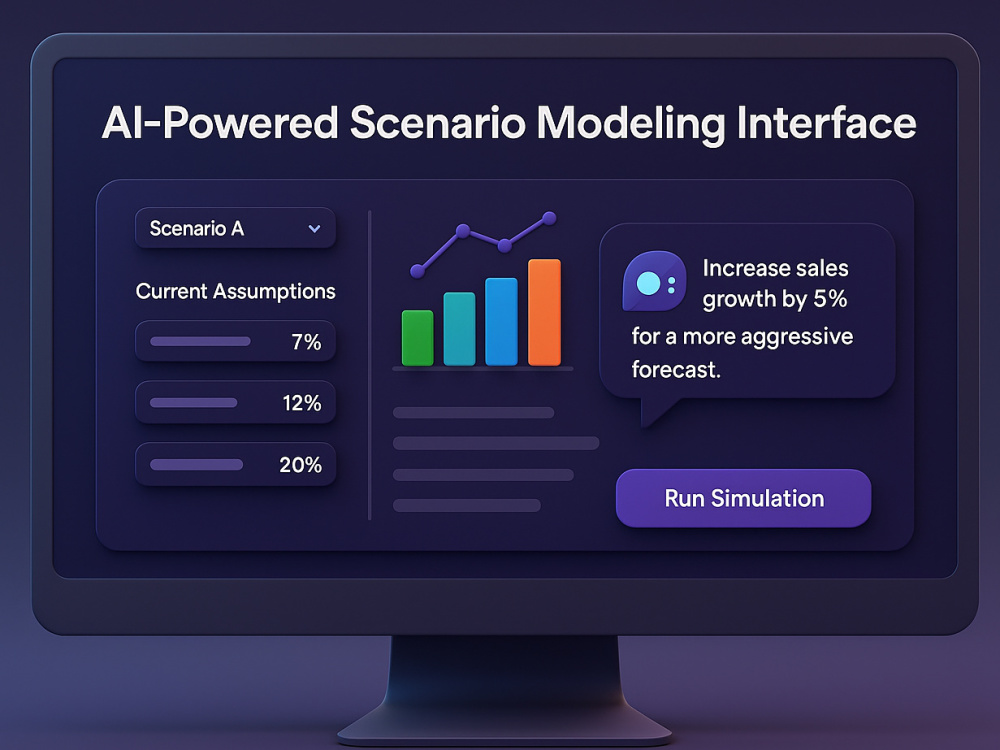 AI-Powered Scenario Modeling Interface

Scenario A

Current Assumptions

7%

12%

20%

Increase sales growth by 5% for a more aggressive forecast.

Run Simulation